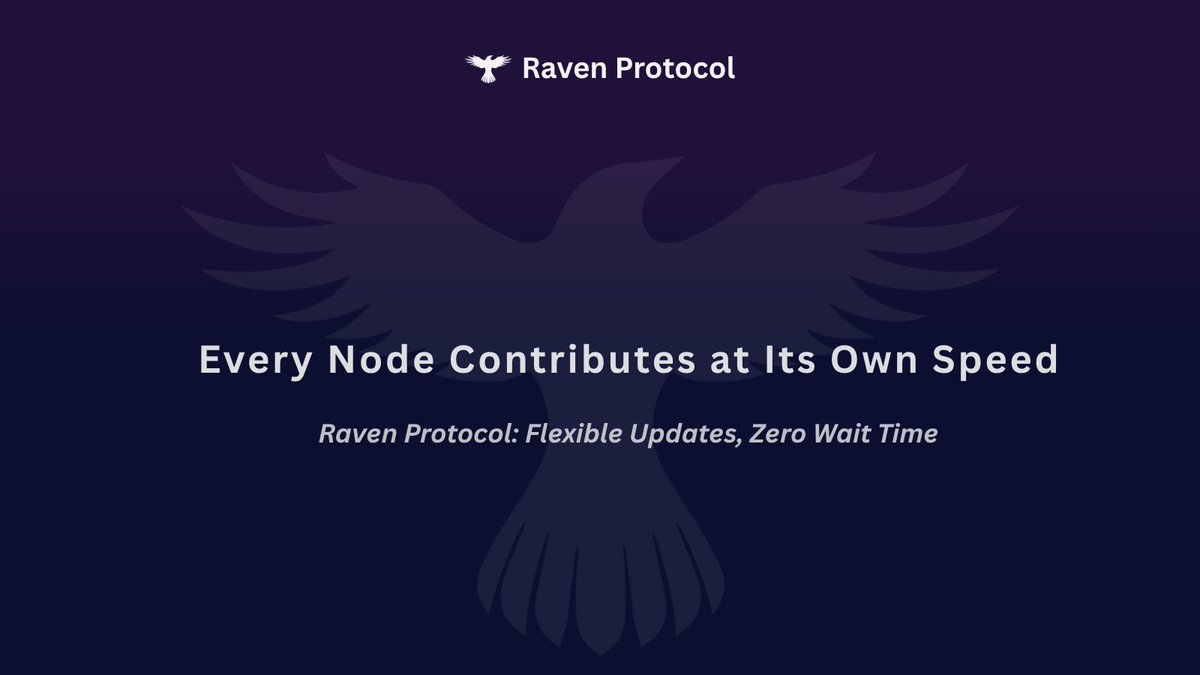 Raven Protocol

Every Node Contributes at Its Own Speed

Raven Protocol: Flexible Updates, Zero Wait Time